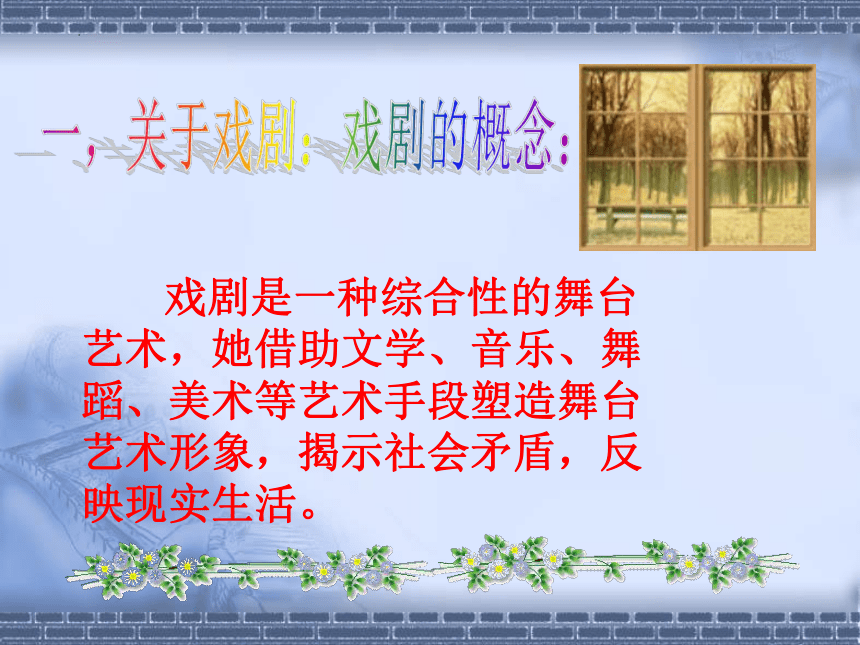 一，关于戏剧：戏剧的概念：

戏剧是一种综合性的舞台艺术，她借助文学、音乐、舞蹈、美术等艺术手段塑造舞台艺术形象，揭示社会矛盾，反映现实生活。